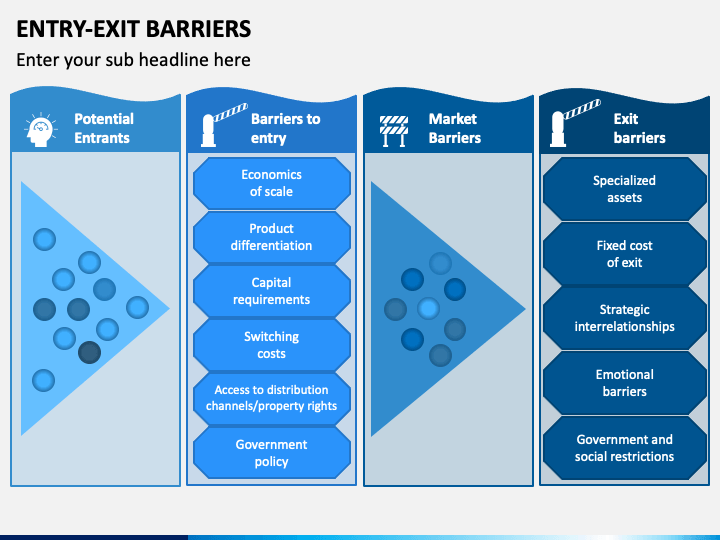 ENTRY-EXIT BARRIERS

Enter your sub headline here

Potential Entrants

Barriers to entry

Economics of scale

Product differentiation

Capital requirements

Switching costs

Access to distribution channels/property rights

Government policy

Market Barriers

Exit barriers

Specialized assets

Fixed cost of exit

Strategic interrelationships

Emotional barriers

Government and social restrictions